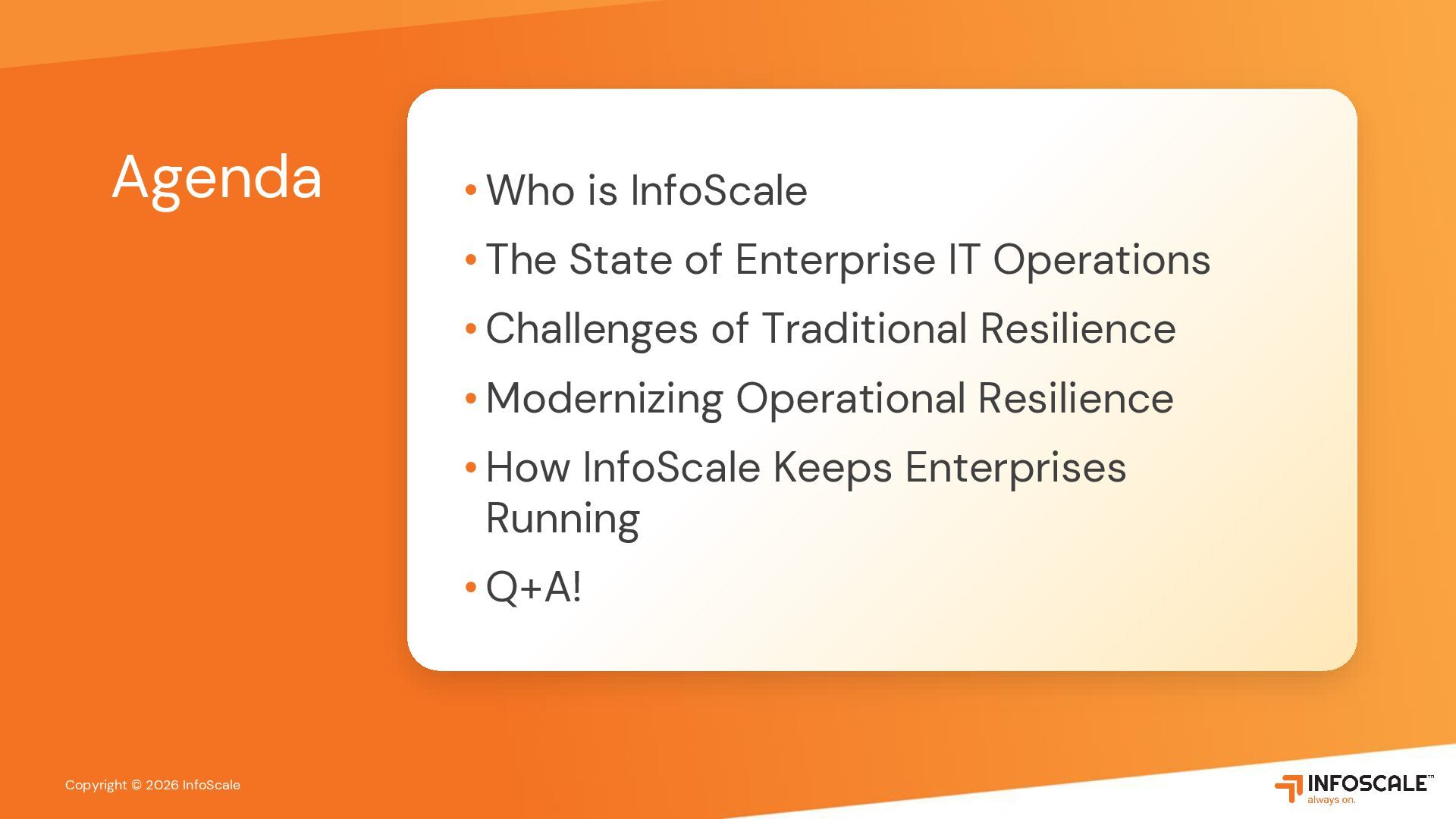 Agenda

• Who is InfoScale
• The State of Enterprise IT Operations
• Challenges of Traditional Resilience
• Modernizing Operational Resilience
• How InfoScale Keeps Enterprises Running
• Q+A!

Copyright © 2026 InfoScale

INFOSCALE™
always on.